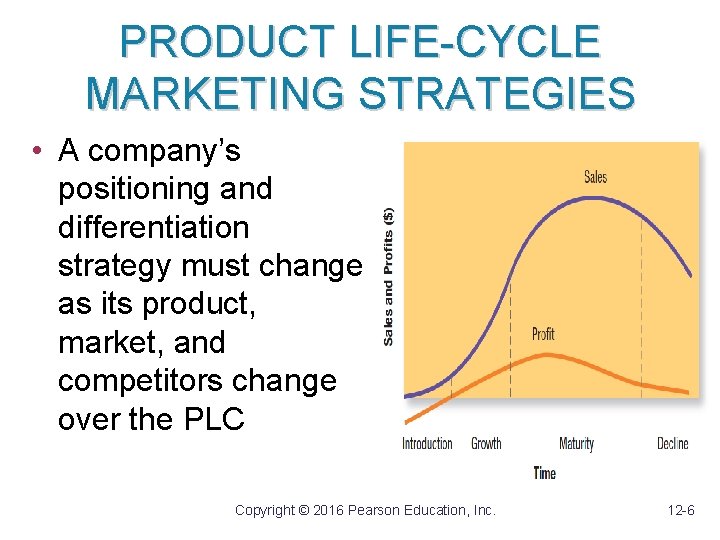 PRODUCT LIFE-CYCLE MARKETING STRATEGIES

• A company's positioning and differentiation strategy must change as its product, market, and competitors change over the PLC

Sales and Profits ($)

Sales

Profit

Introduction Growth Maturity Decline

Time

Copyright © 2016 Pearson Education, Inc.

12-6